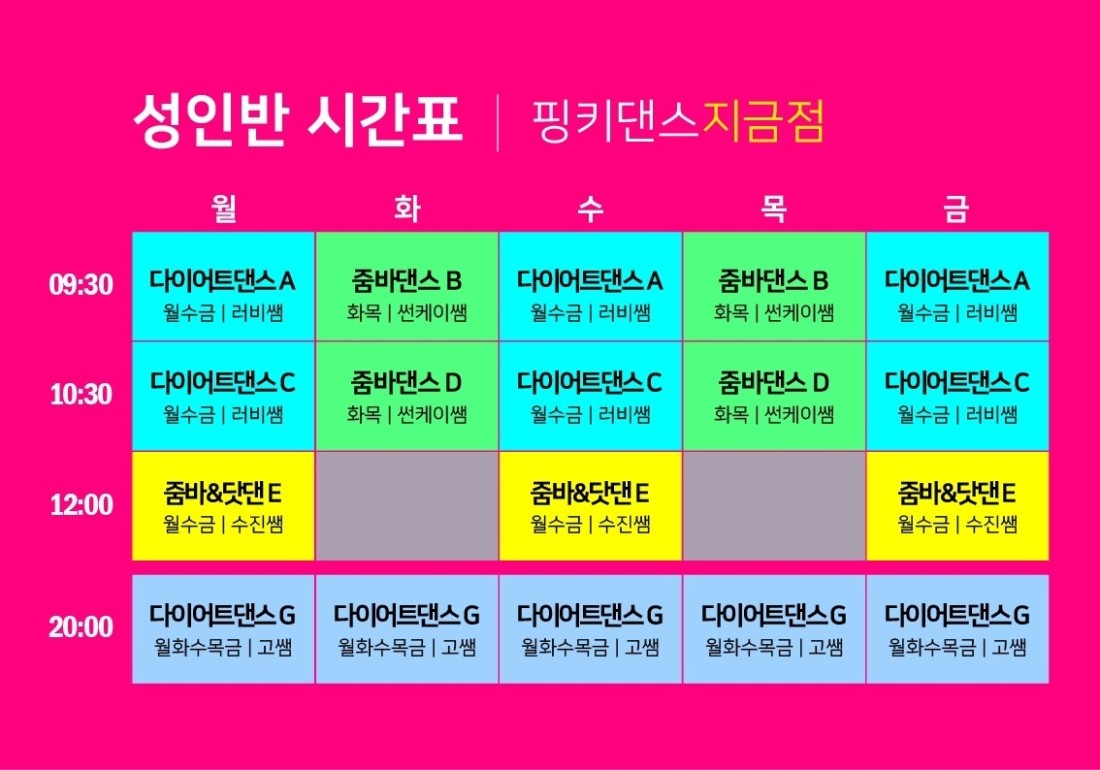 성인반 시간표 | 핑키댄스지금점

| | 월 | 화 | 수 | 목 | 금 |
|---|---|---|---|---|---|
| 09:30 | 다이어트댄스 A 월수금 \| 러비쌤 | 줌바댄스 B 화목 \| 썬케이쌤 | 다이어트댄스 A 월수금 \| 러비쌤 | 줌바댄스 B 화목 \| 썬케이쌤 | 다이어트댄스 A 월수금 \| 러비쌤 |
| 10:30 | 다이어트댄스 C 월수금 \| 러비쌤 | 줌바댄스 D 화목 \| 썬케이쌤 | 다이어트댄스 C 월수금 \| 러비쌤 | 줌바댄스 D 화목 \| 썬케이쌤 | 다이어트댄스 C 월수금 \| 러비쌤 |
| 12:00 | 줌바&닷댄 E 월수금 \| 수진쌤 | | 줌바&닷댄 E 월수금 \| 수진쌤 | | 줌바&닷댄 E 월수금 \| 수진쌤 |
| 20:00 | 다이어트댄스 G 월화수목금 \| 고쌤 | 다이어트댄스 G 월화수목금 \| 고쌤 | 다이어트댄스 G 월화수목금 \| 고쌤 | 다이어트댄스 G 월화수목금 \| 고쌤 | 다이어트댄스 G 월화수목금 \| 고쌤 |